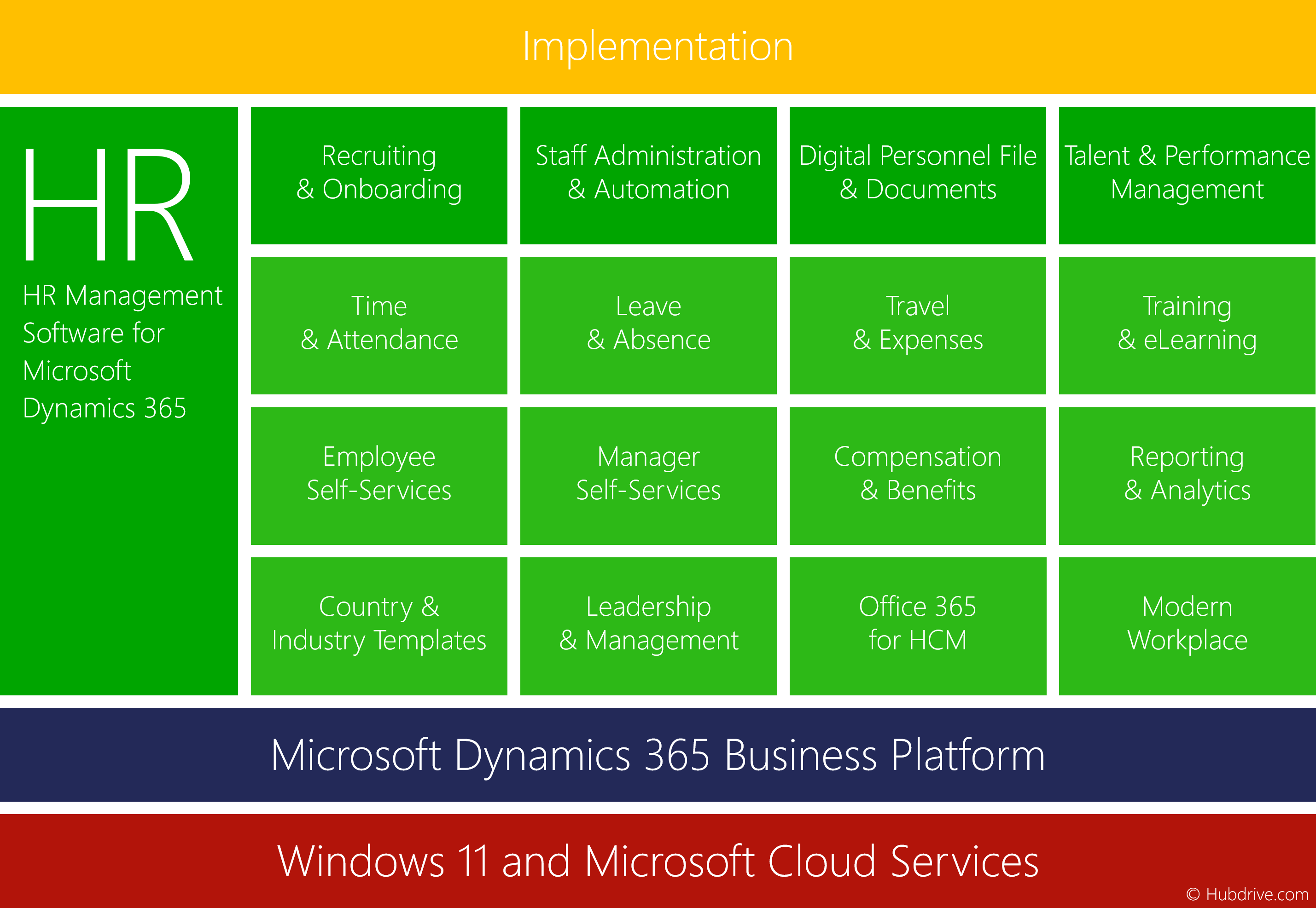 Implementation

HR

HR Management Software for Microsoft Dynamics 365

Recruiting & Onboarding

Staff Administration & Automation

Digital Personnel File & Documents

Talent & Performance Management

Time & Attendance

Leave & Absence

Travel & Expenses

Training & eLearning

Employee Self-Services

Manager Self-Services

Compensation & Benefits

Reporting & Analytics

Country & Industry Templates

Leadership & Management

Office 365 for HCM

Modern Workplace

Microsoft Dynamics 365 Business Platform

Windows 11 and Microsoft Cloud Services

© Hubdrive.com